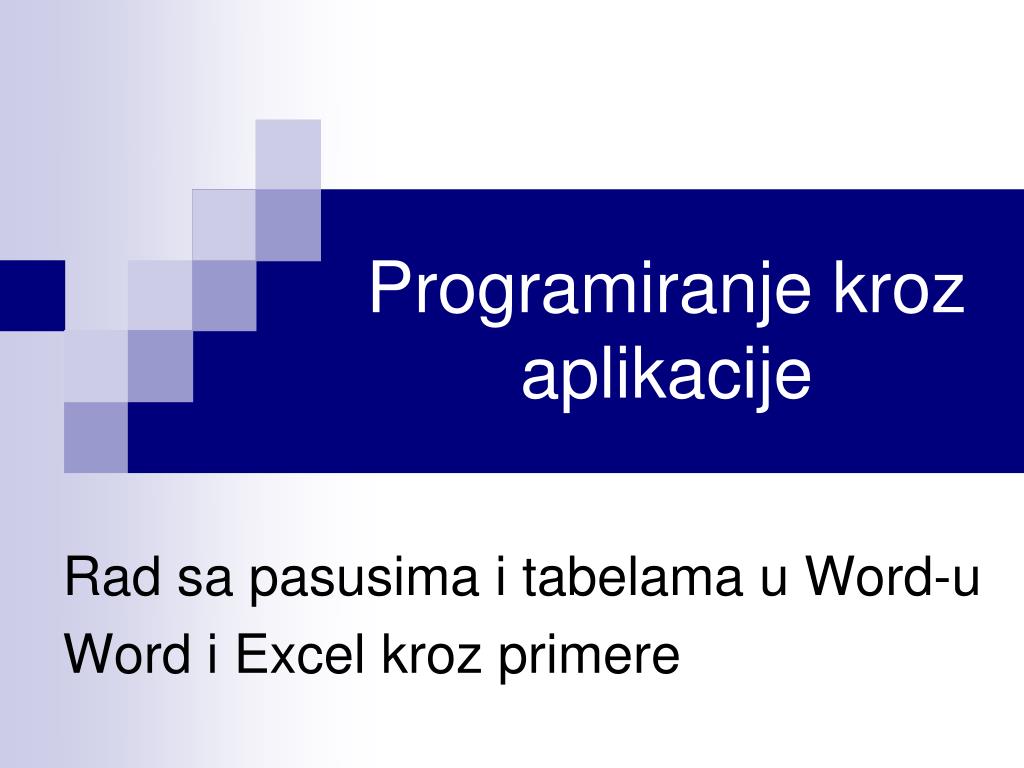 Programiranje kroz aplikacije

Rad sa pasusima i tabelama u Word-u
Word i Excel kroz primere